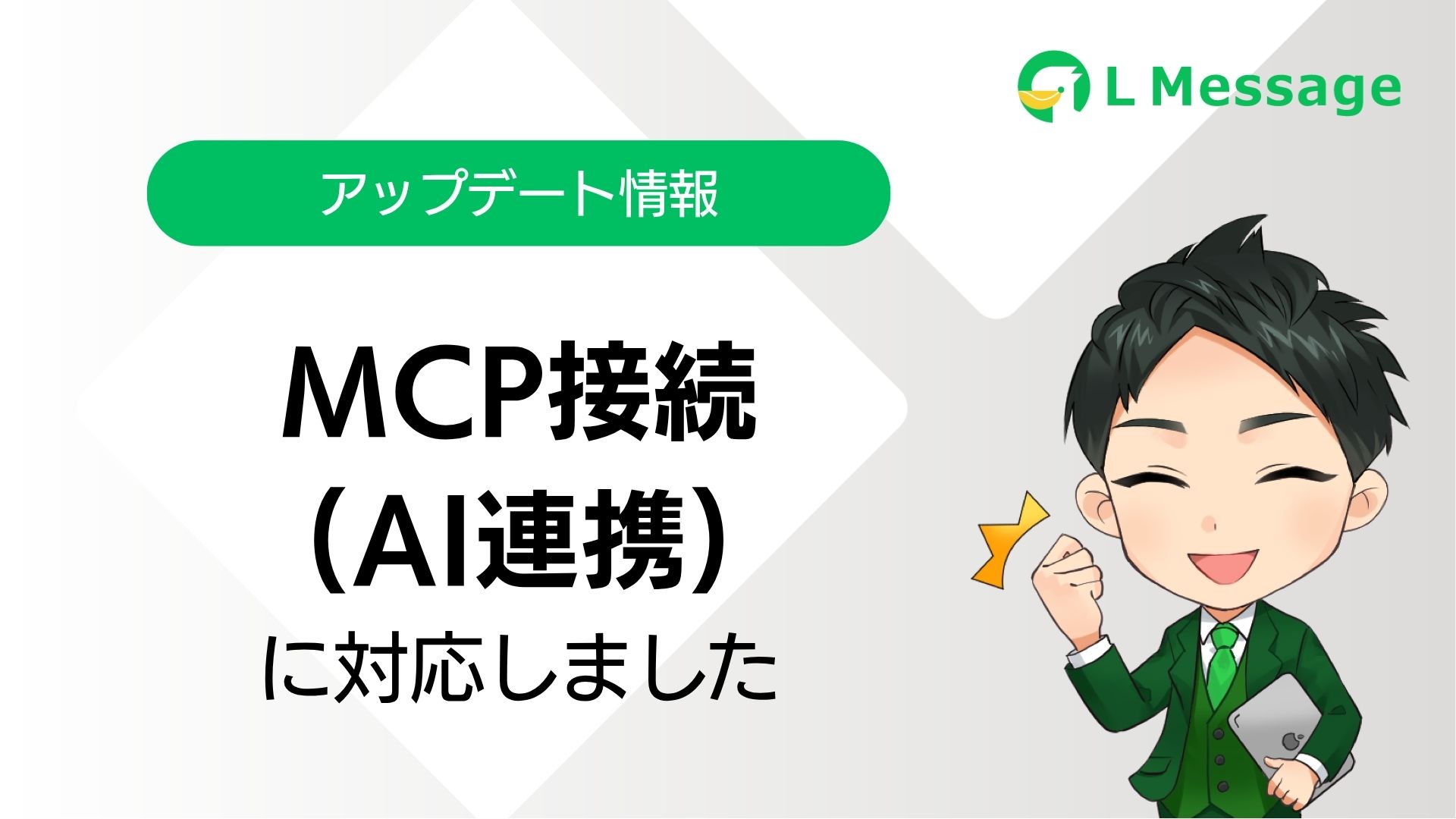 L Message

アップデート情報

MCP接続
（AI連携）
に対応しました